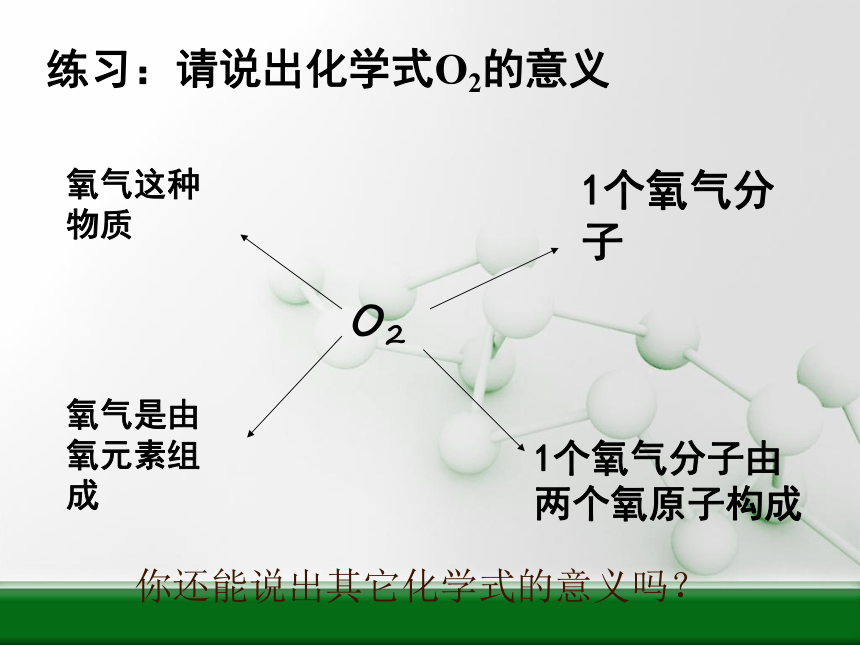 练习：请说出化学式$O_2$的意义

氧气这种物质

1个氧气分子

$O_2$

氧气是由氧元素组成

1个氧气分子由两个氧原子构成

你还能说出其它化学式的意义吗？